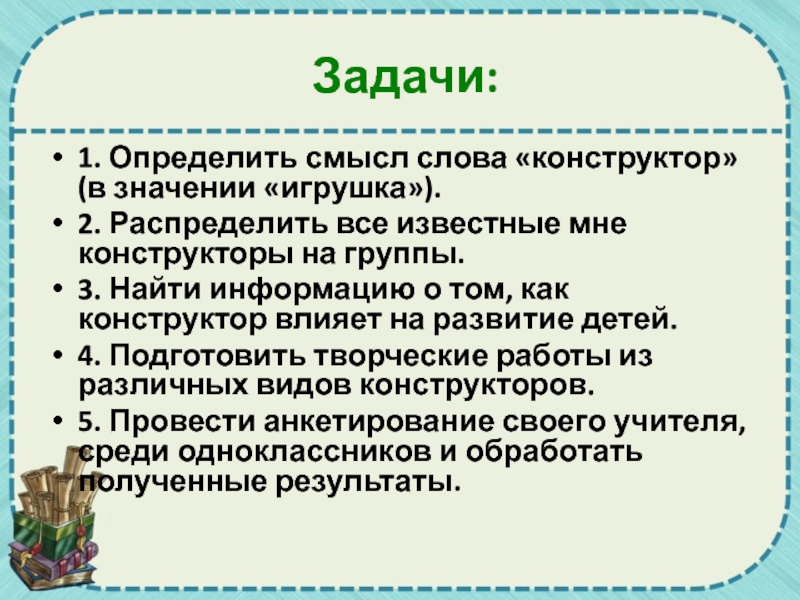 Задачи:

• 1. Определить смысл слова «конструктор» (в значении «игрушка»).
• 2. Распределить все известные мне конструкторы на группы.
• 3. Найти информацию о том, как конструктор влияет на развитие детей.
• 4. Подготовить творческие работы из различных видов конструкторов.
• 5. Провести анкетирование своего учителя, среди одноклассников и обработать полученные результаты.